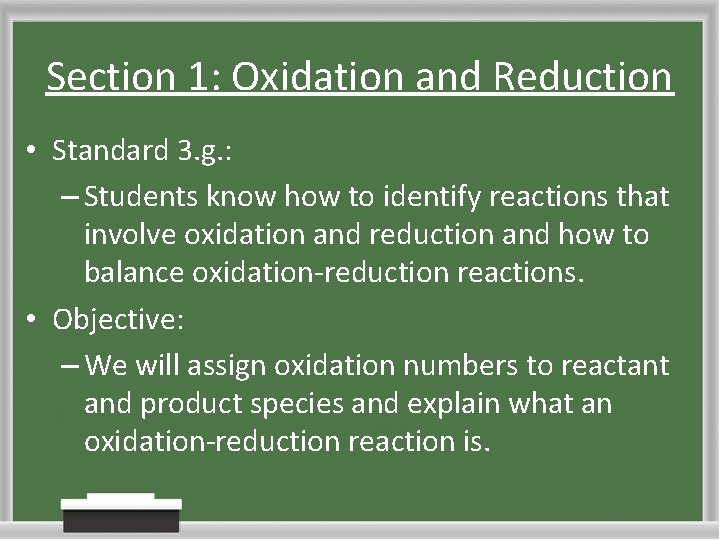 Section 1: Oxidation and Reduction

• Standard 3.g.:

– Students know how to identify reactions that involve oxidation and reduction and how to balance oxidation-reduction reactions.

• Objective:

– We will assign oxidation numbers to reactant and product species and explain what an oxidation-reduction reaction is.